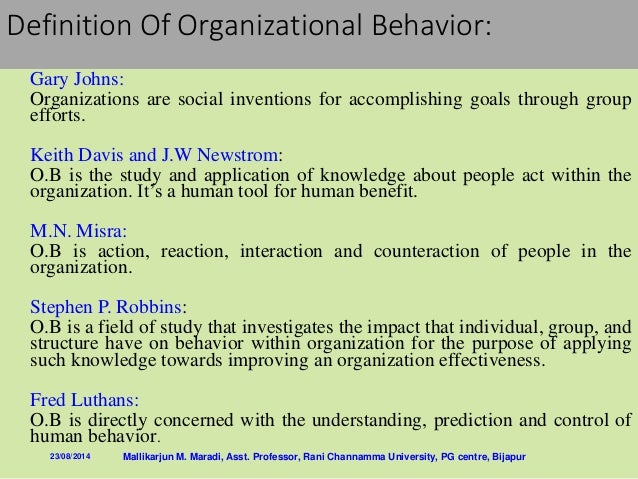 Definition Of Organizational Behavior:

Gary Johns:
Organizations are social inventions for accomplishing goals through group efforts.

Keith Davis and J.W Newstrom:
O.B is the study and application of knowledge about people act within the organization. It's a human tool for human benefit.

M.N. Misra:
O.B is action, reaction, interaction and counteraction of people in the organization.

Stephen P. Robbins:
O.B is a field of study that investigates the impact that individual, group, and structure have on behavior within organization for the purpose of applying such knowledge towards improving an organization effectiveness.

Fred Luthans:
O.B is directly concerned with the understanding, prediction and control of human behavior.

23/08/2014 Mallikarjun M. Maradi, Asst. Professor, Rani Channamma University, PG centre, Bijapur